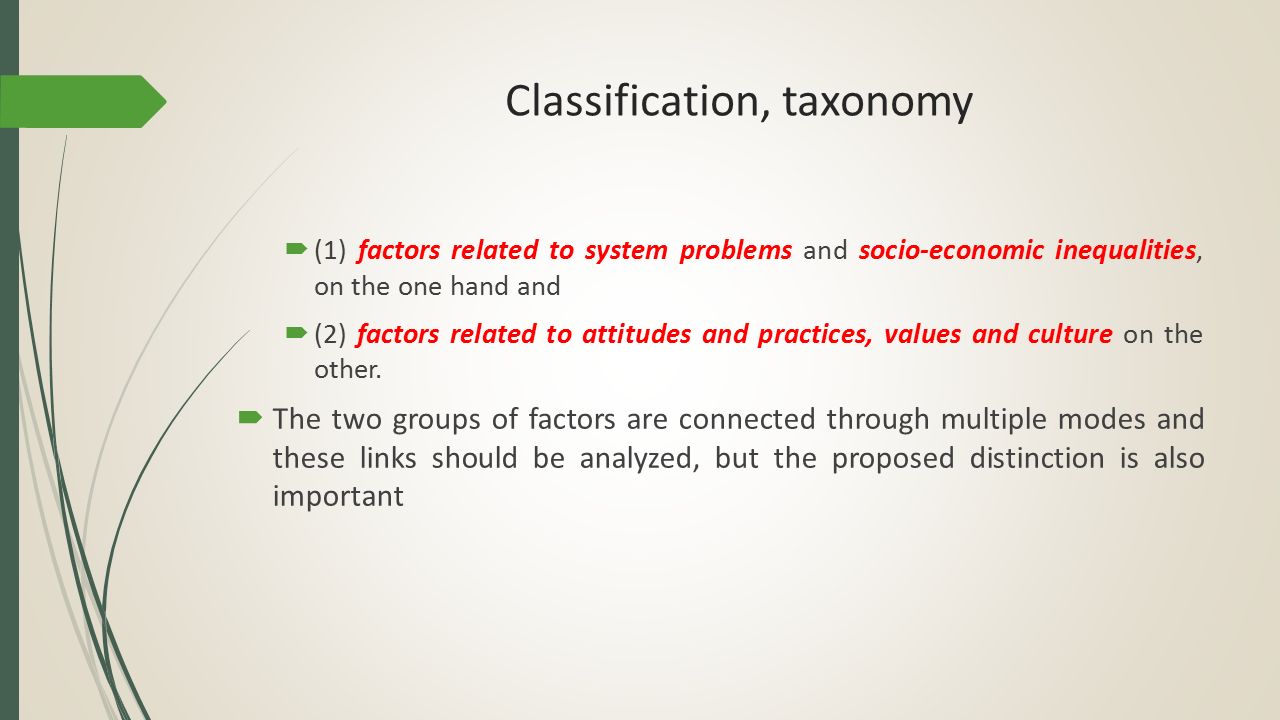 Classification, taxonomy

(1) factors related to system problems and socio-economic inequalities, on the one hand and

(2) factors related to attitudes and practices, values and culture on the other.

The two groups of factors are connected through multiple modes and these links should be analyzed, but the proposed distinction is also important